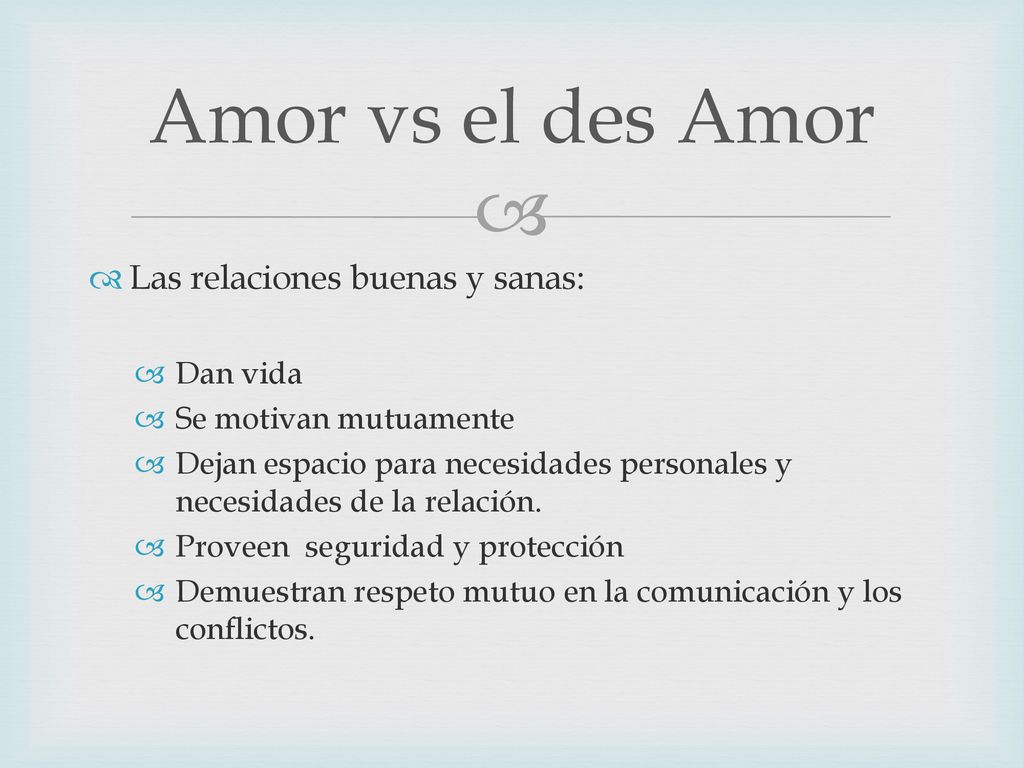 Amor vs el des Amor

Las relaciones buenas y sanas:

Dan vida
Se motivan mutuamente
Dejan espacio para necesidades personales y necesidades de la relación.
Proveen seguridad y protección
Demuestran respeto mutuo en la comunicación y los conflictos.